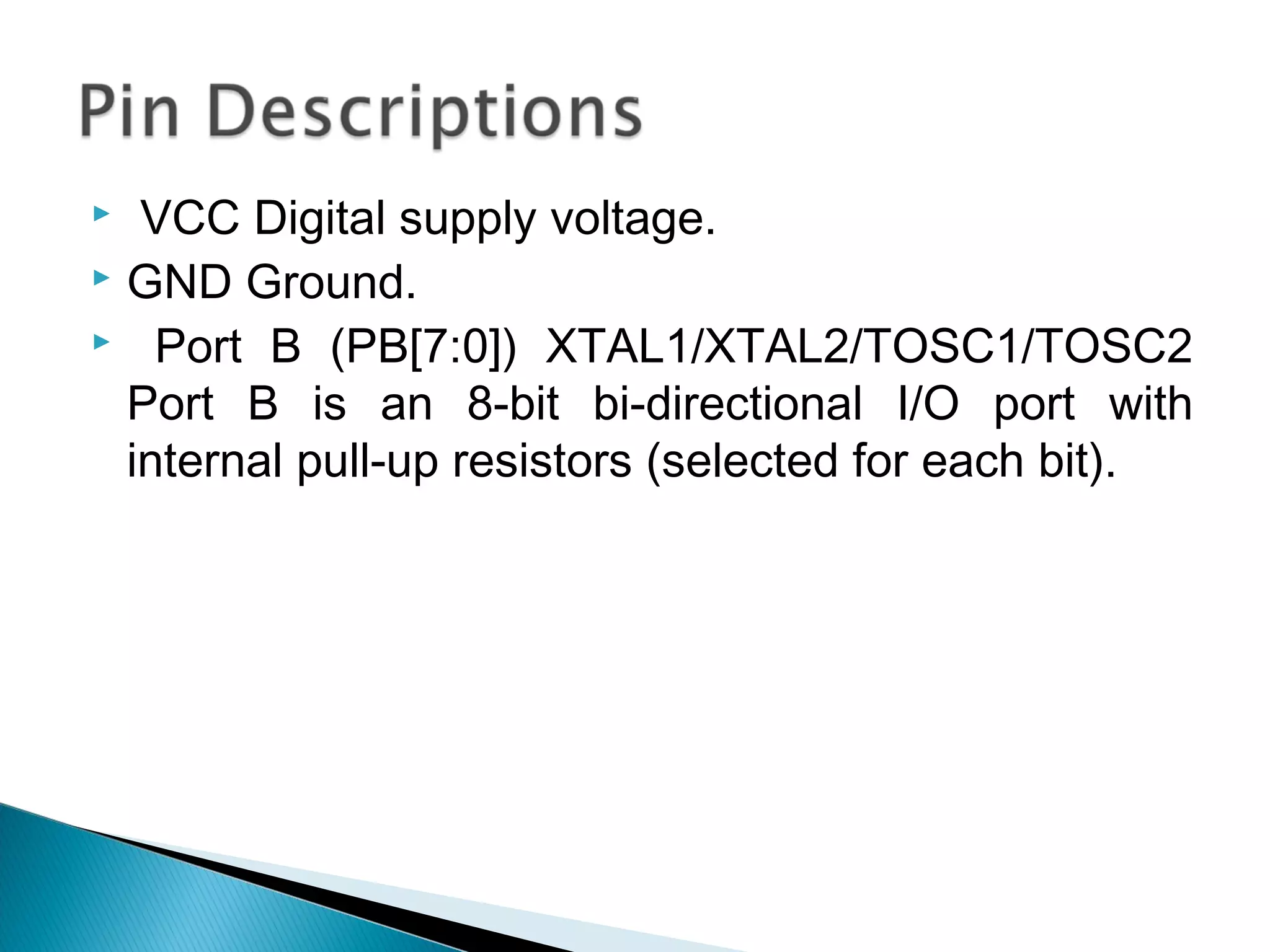 Pin Descriptions

VCC Digital supply voltage.

GND Ground.

Port B (PB[7:0]) XTAL1/XTAL2/TOSC1/TOSC2 Port B is an 8-bit bi-directional I/O port with internal pull-up resistors (selected for each bit).